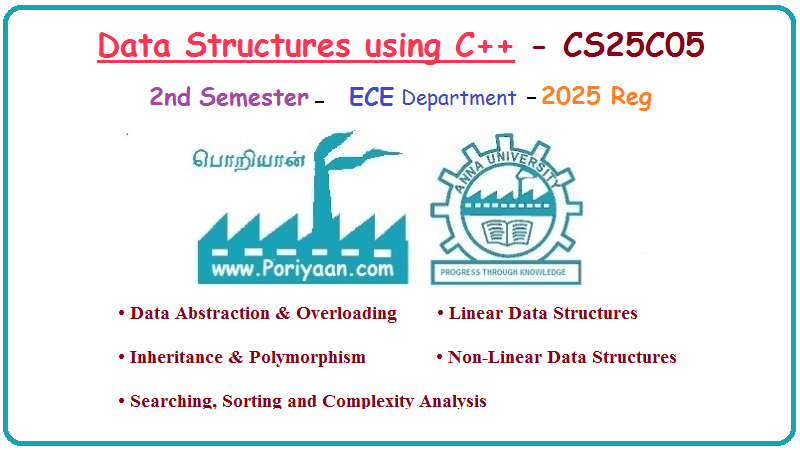 Data Structures using C++ - CS25C05

2nd Semester - ECE Department - 2025 Reg

பொறியான்

www.Poriyaan.com

ANNA UNIVERSITY

PROGRESS THROUGH KNOWLEDGE

• Data Abstraction & Overloading

• Inheritance & Polymorphism

• Searching, Sorting and Complexity Analysis

• Linear Data Structures

• Non-Linear Data Structures